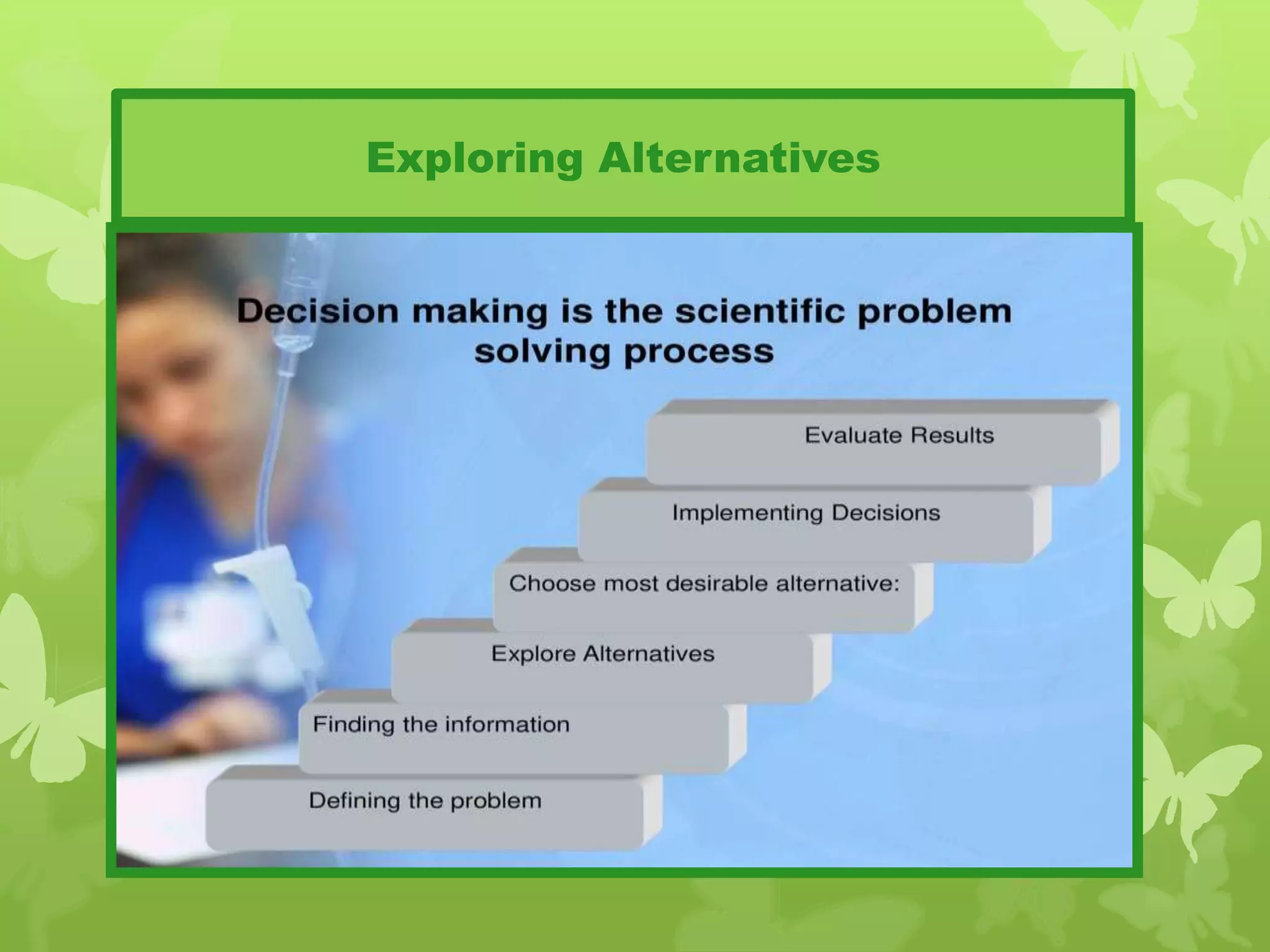 Exploring Alternatives

Decision making is the scientific problem solving process

Evaluate Results

Implementing Decisions

Choose most desirable alternative:

Explore Alternatives

Finding the information

Defining the problem